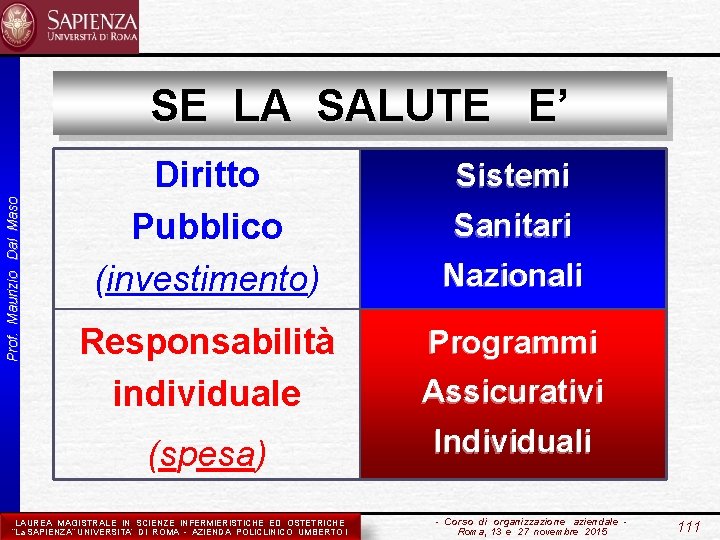 SAPIENZA
UNIVERSITÀ DI ROMA

Prof. Maurizio Dal Maso

SE LA SALUTE E'

| Diritto Pubblico (investimento) | Sistemi Sanitari Nazionali |
|---|---|
| Responsabilità individuale (spesa) | Programmi Assicurativi Individuali |

LAUREA MAGISTRALE IN SCIENZE INFERMIERISTICHE ED OSTETRICHE "La SAPIENZA" UNIVERSITA' DI ROMA - AZIENDA POLICLINICO UMBERTO I

- Corso di organizzazione aziendale - Roma, 13 e 27 novembre 2015

111